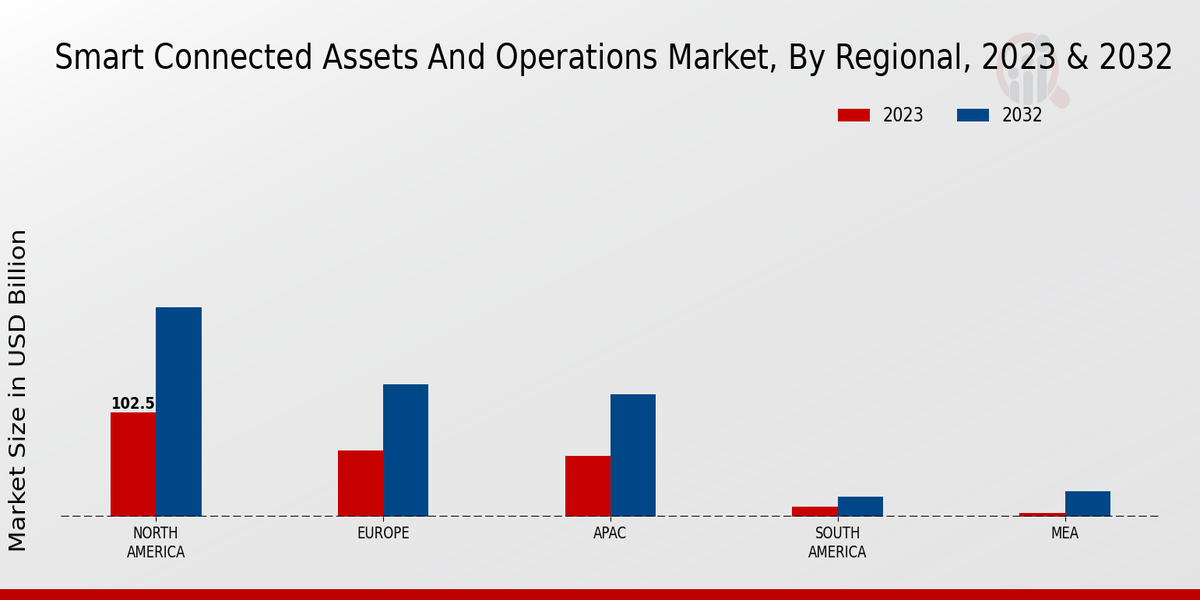 Smart Connected Assets And Operations Market, By Regional, 2023 & 2032

2023
2032

Market Size in USD Billion

102.5

NORTH AMERICA
EUROPE
APAC
SOUTH AMERICA
MEA